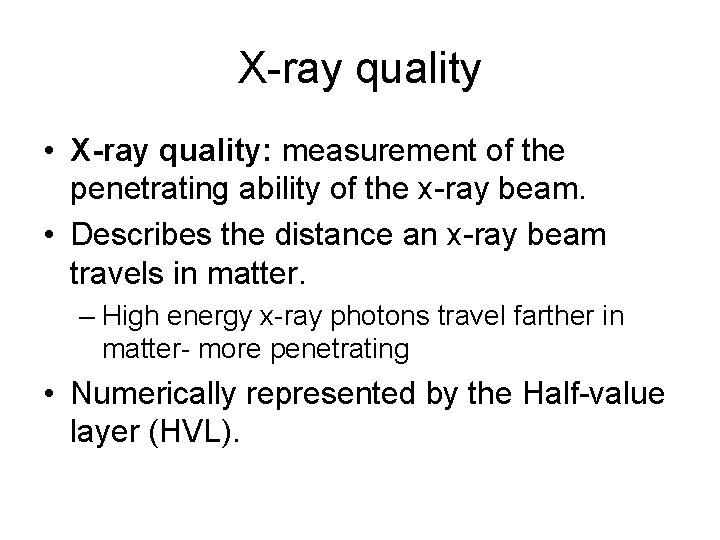 X-ray quality

• X-ray quality: measurement of the penetrating ability of the x-ray beam.
• Describes the distance an x-ray beam travels in matter.
– High energy x-ray photons travel farther in matter- more penetrating
• Numerically represented by the Half-value layer (HVL).